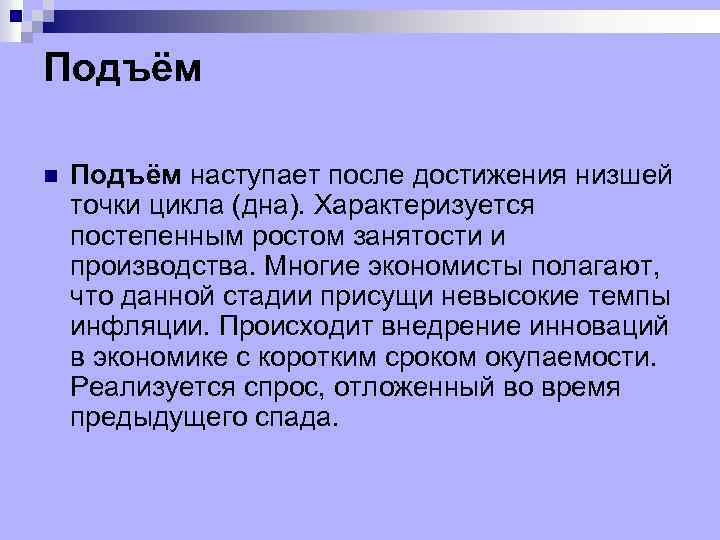 Подъём

Подъём наступает после достижения низшей точки цикла (дна). Характеризуется постепенным ростом занятости и производства. Многие экономисты полагают, что данной стадии присущи невысокие темпы инфляции. Происходит внедрение инноваций в экономике с коротким сроком окупаемости. Реализуется спрос, отложенный во время предыдущего спада.